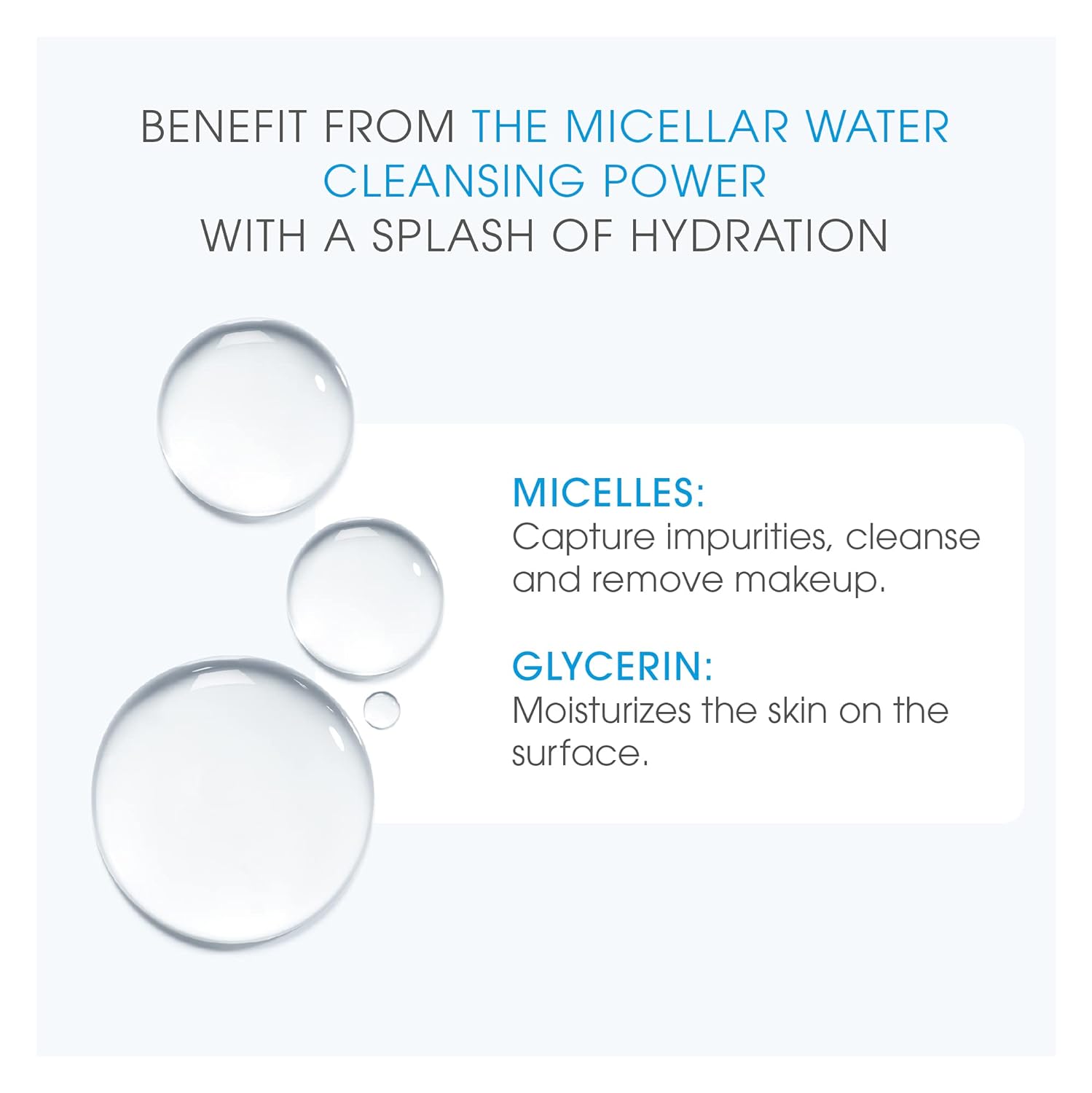 BENEFIT FROM THE MICELLAR WATER CLEANSING POWER
WITH A SPLASH OF HYDRATION

MICELLES:
Capture impurities, cleanse and remove makeup.

GLYCERIN:
Moisturizes the skin on the surface.